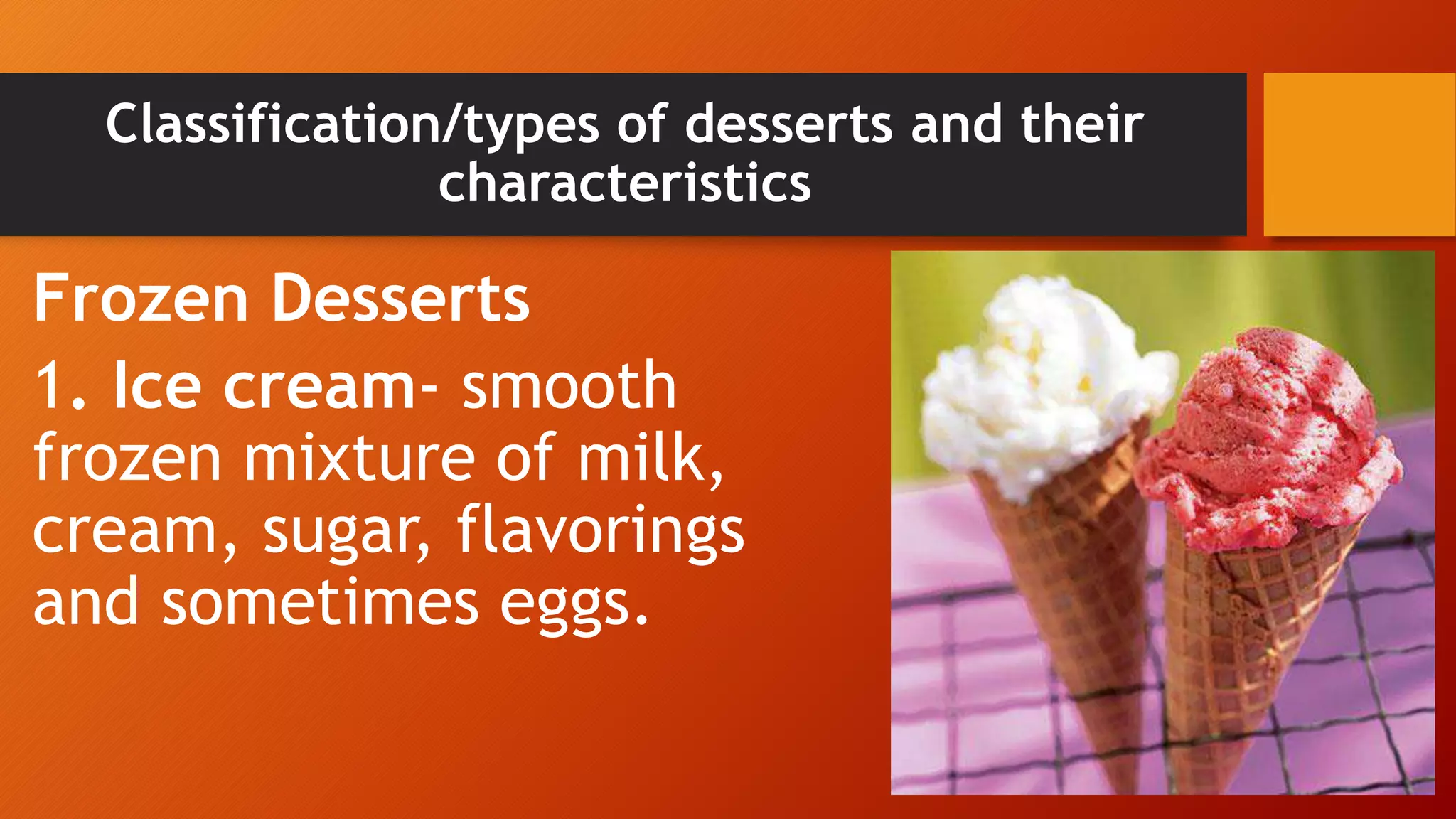 Classification/types of desserts and their characteristics

Frozen Desserts

1. Ice cream- smooth frozen mixture of milk, cream, sugar, flavorings and sometimes eggs.